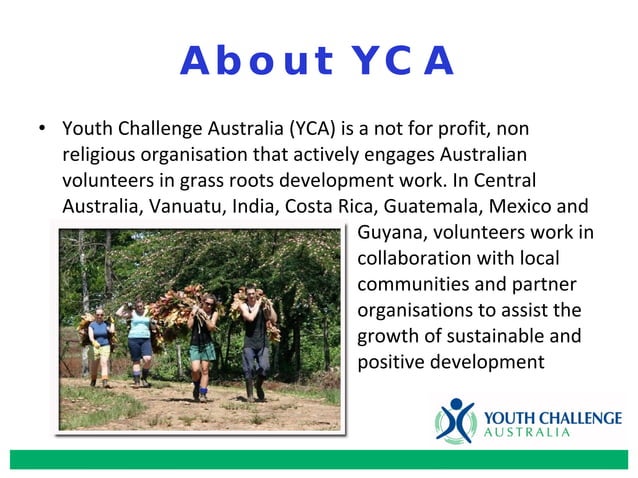 About YCA

• Youth Challenge Australia (YCA) is a not for profit, non religious organisation that actively engages Australian volunteers in grass roots development work. In Central Australia, Vanuatu, India, Costa Rica, Guatemala, Mexico and Guyana, volunteers work in collaboration with local communities and partner organisations to assist the growth of sustainable and positive development

YOUTH CHALLENGE
AUSTRALIA